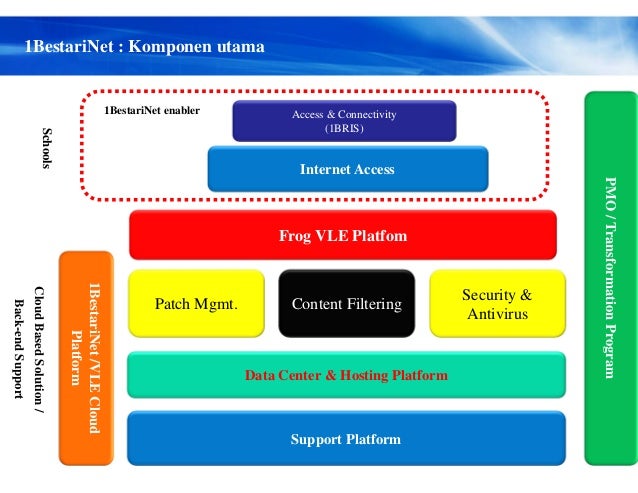 1BestariNet : Komponen utama

Schools

1BestariNet enabler

Access & Connectivity
(1BRIS)

Internet Access

Frog VLE Platfom

Cloud Based Solution / Back-end Support

1BestariNet /VLE Cloud Platform

Patch Mgmt.

Content Filtering

Security & Antivirus

Data Center & Hosting Platform

Support Platform

PMO / Transformation Program